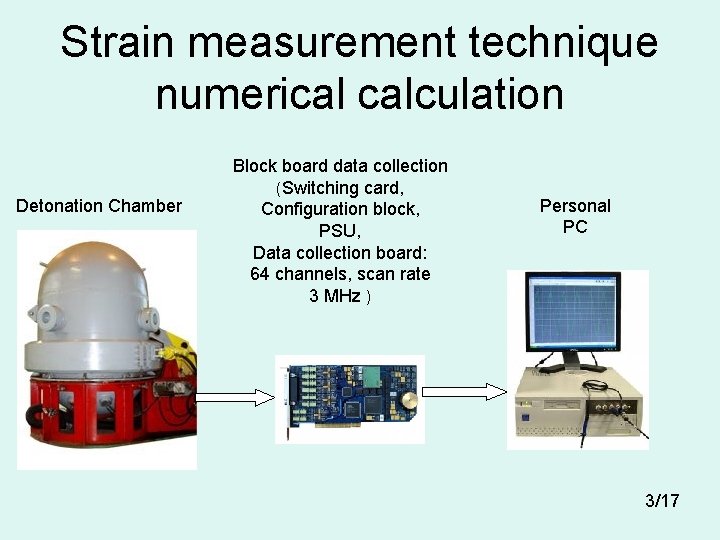 Strain measurement technique numerical calculation

Detonation Chamber

Block board data collection (Switching card, Configuration block, PSU, Data collection board: 64 channels, scan rate 3 MHz )

Personal PC

3/17